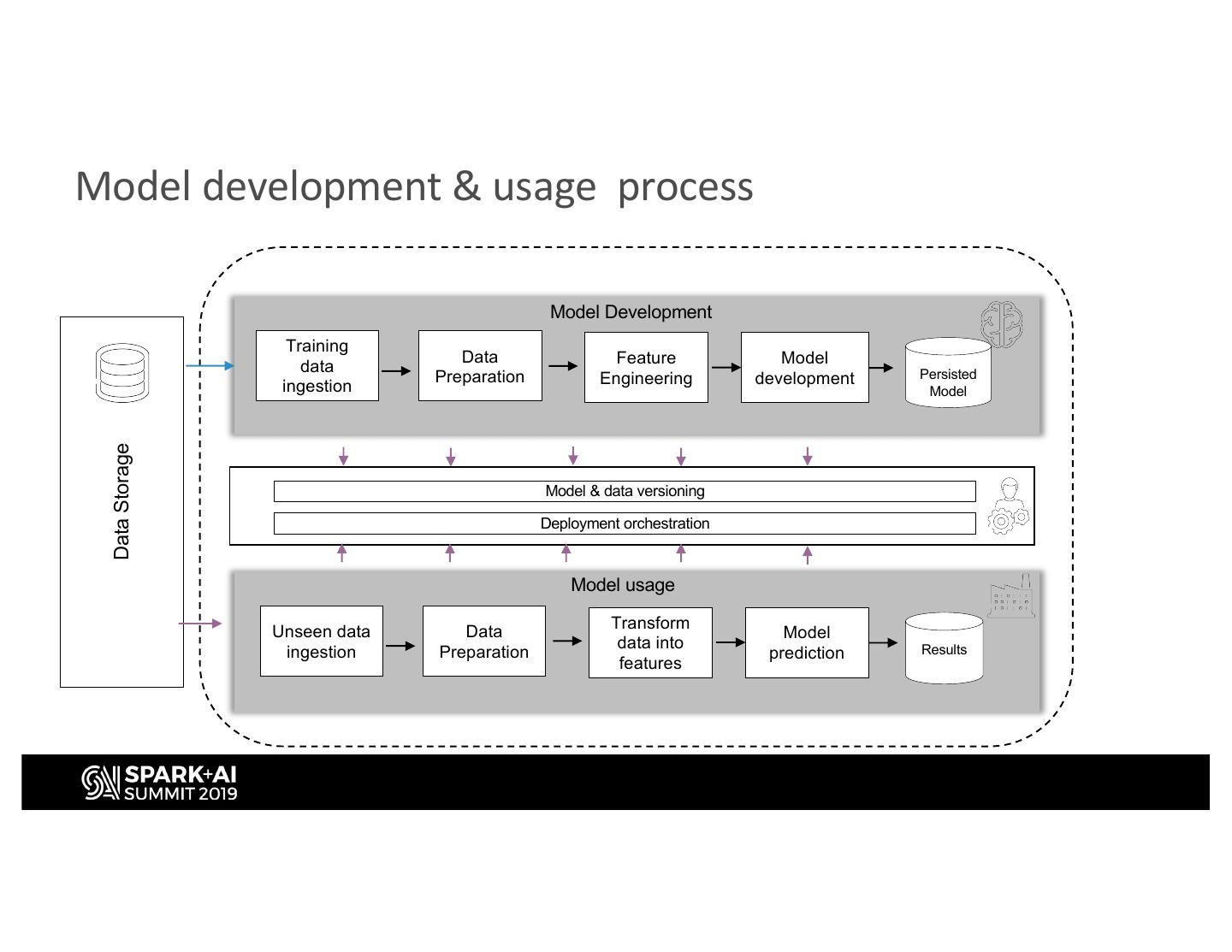 Model development & usage  process

Data Storage

Model Development

Training data ingestion

Data Preparation

Feature Engineering

Model development

Persisted Model

Model & data versioning

Deployment orchestration

Model usage

Unseen data ingestion

Data Preparation

Transform data into features

Model prediction

Results

SPARK+AI SUMMIT 2019